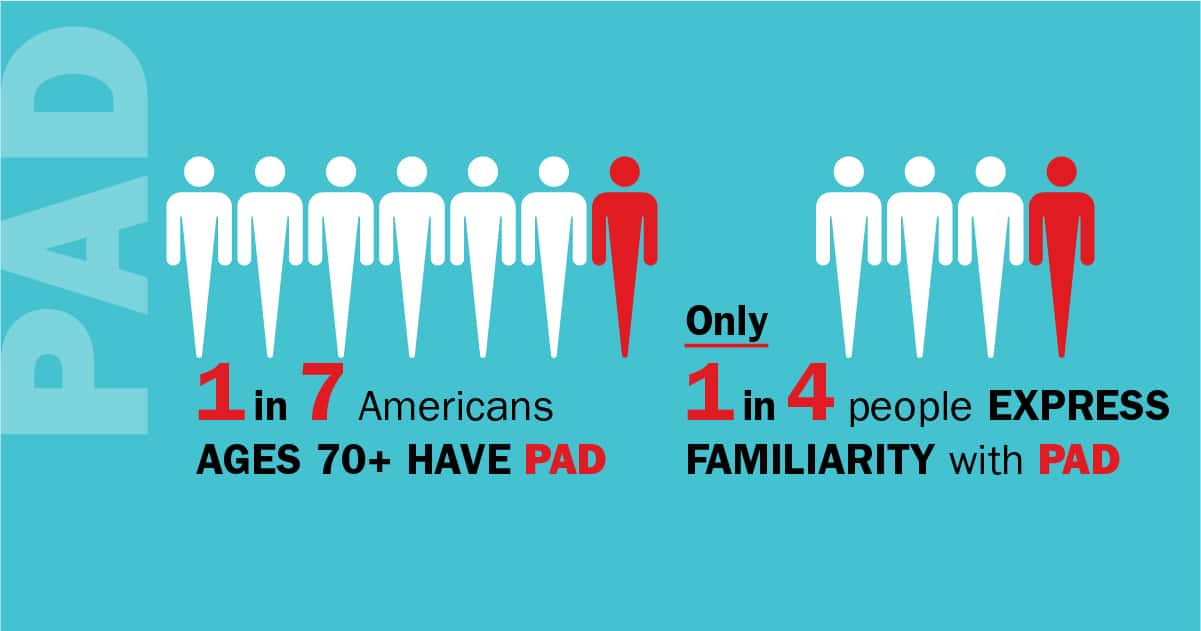 PAD

1 in 7 Americans AGES 70+ HAVE PAD

Only

1 in 4 people EXPRESS FAMILIARITY with PAD